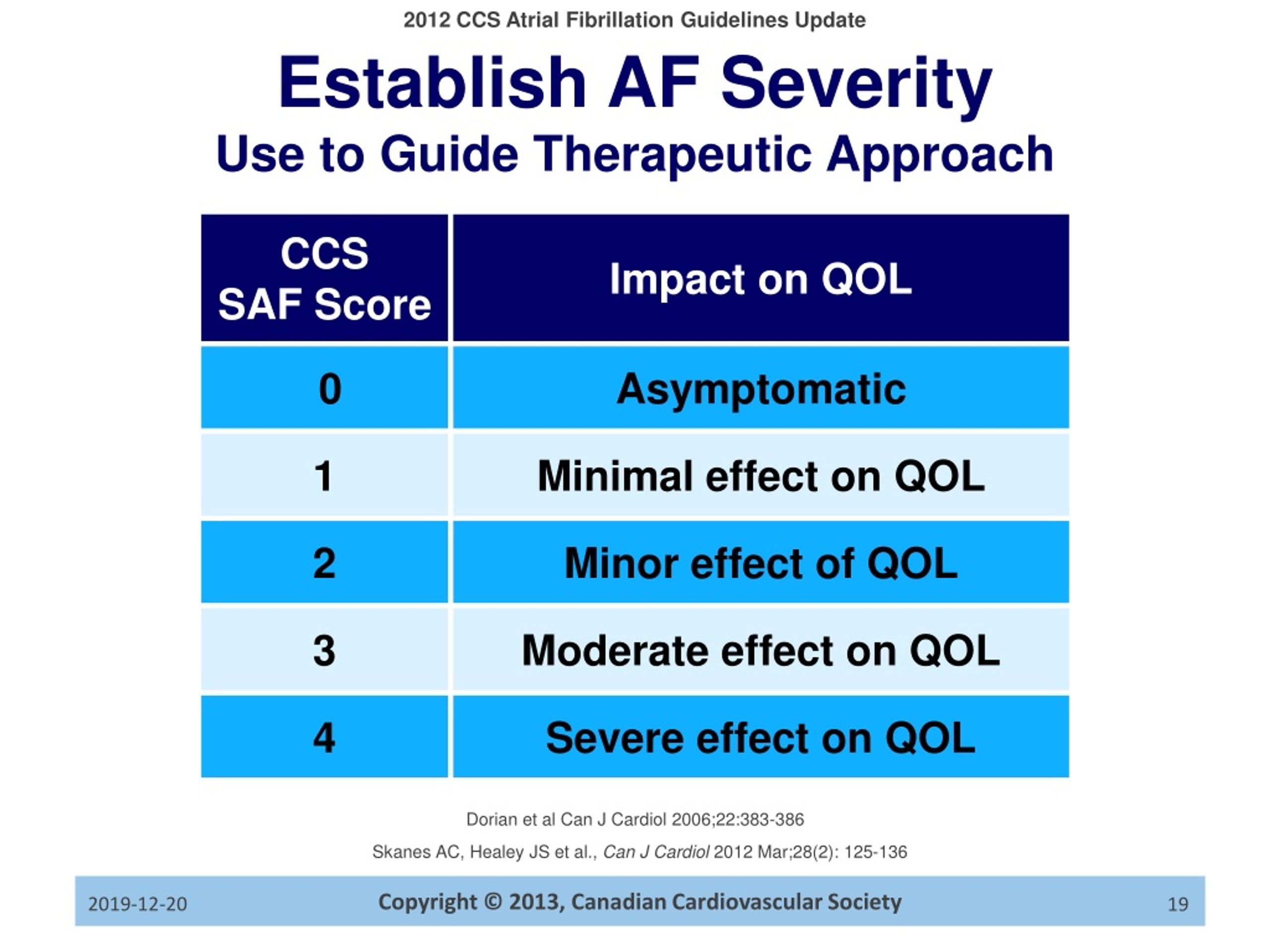 2012 CCS Atrial Fibrillation Guidelines Update

Establish AF Severity

Use to Guide Therapeutic Approach

| CCS SAF Score | Impact on QOL |
|---|---|
| 0 | Asymptomatic |
| 1 | Minimal effect on QOL |
| 2 | Minor effect of QOL |
| 3 | Moderate effect on QOL |
| 4 | Severe effect on QOL |

Dorian et al Can J Cardiol 2006;22:383-386

Skanes AC, Healey JS et al., Can J Cardiol 2012 Mar;28(2): 125-136

2019-12-20

Copyright © 2013, Canadian Cardiovascular Society

19